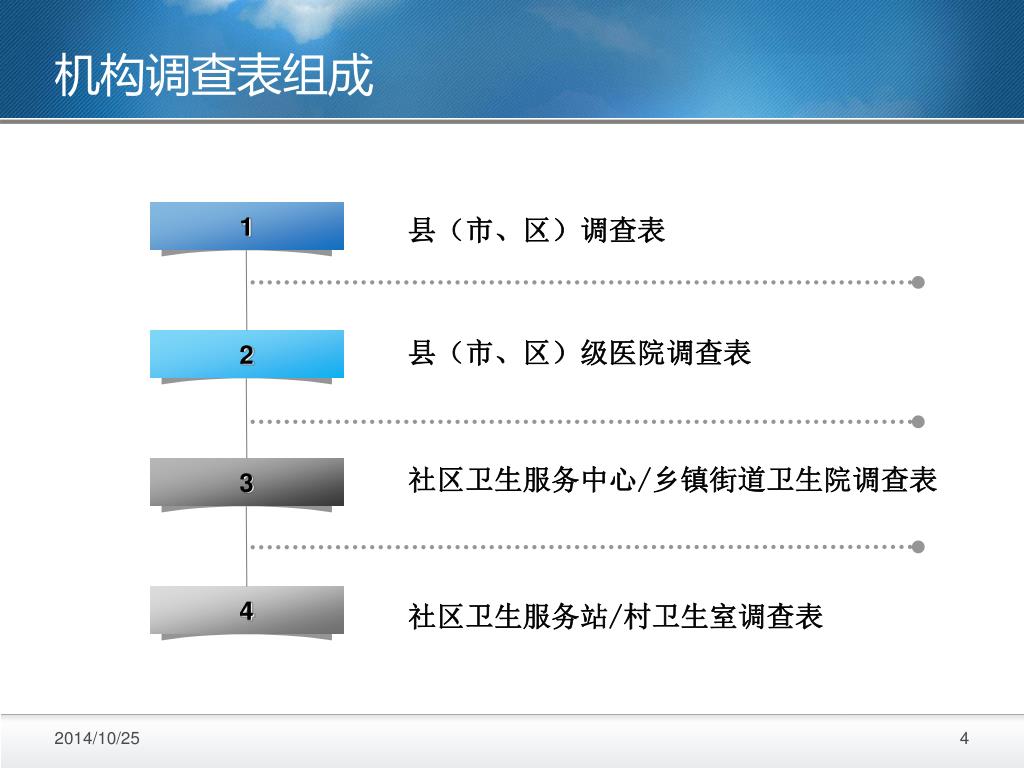 机构调查表组成

1

县（市、区）调查表

2

县（市、区）级医院调查表

3

社区卫生服务中心/乡镇街道卫生院调查表

4

社区卫生服务站/村卫生室调查表

2014/10/25

4